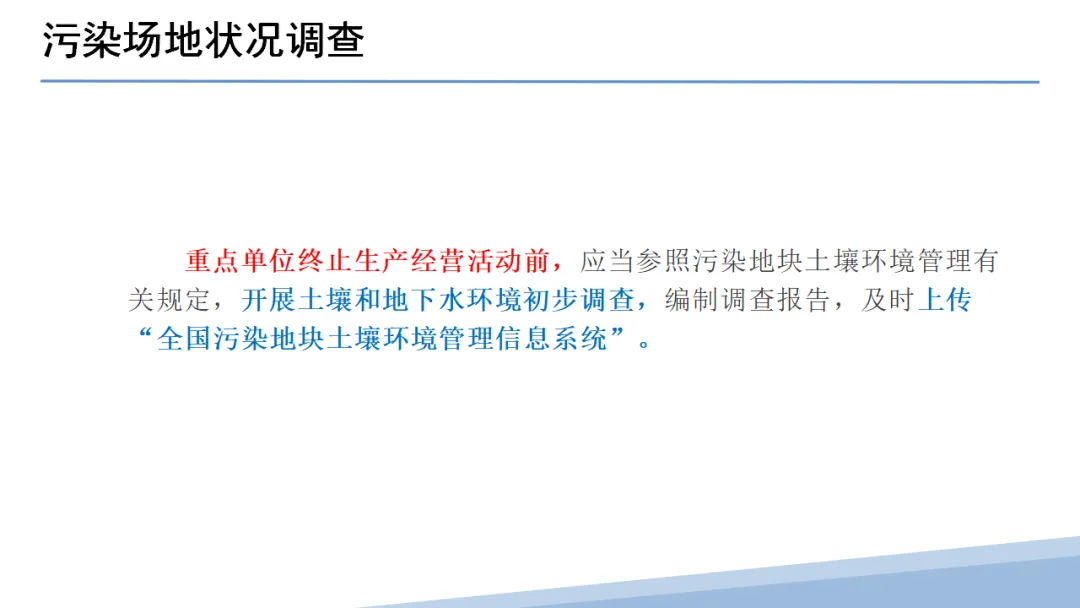 污染场地状况调查

重点单位终止生产经营活动前，应当参照污染地块土壤环境管理有关规定，开展土壤和地下水环境初步调查，编制调查报告，及时上传“全国污染地块土壤环境管理信息系统”。